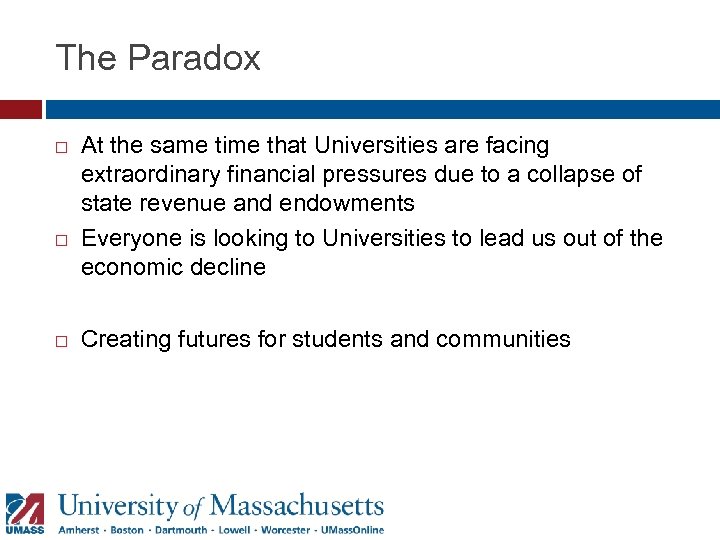 The Paradox

□ At the same time that Universities are facing extraordinary financial pressures due to a collapse of state revenue and endowments

□ Everyone is looking to Universities to lead us out of the economic decline

□ Creating futures for students and communities

UMASS

University of Massachusetts

Amherst · Boston · Dartmouth · Lowell · Worcester · UMassOnline